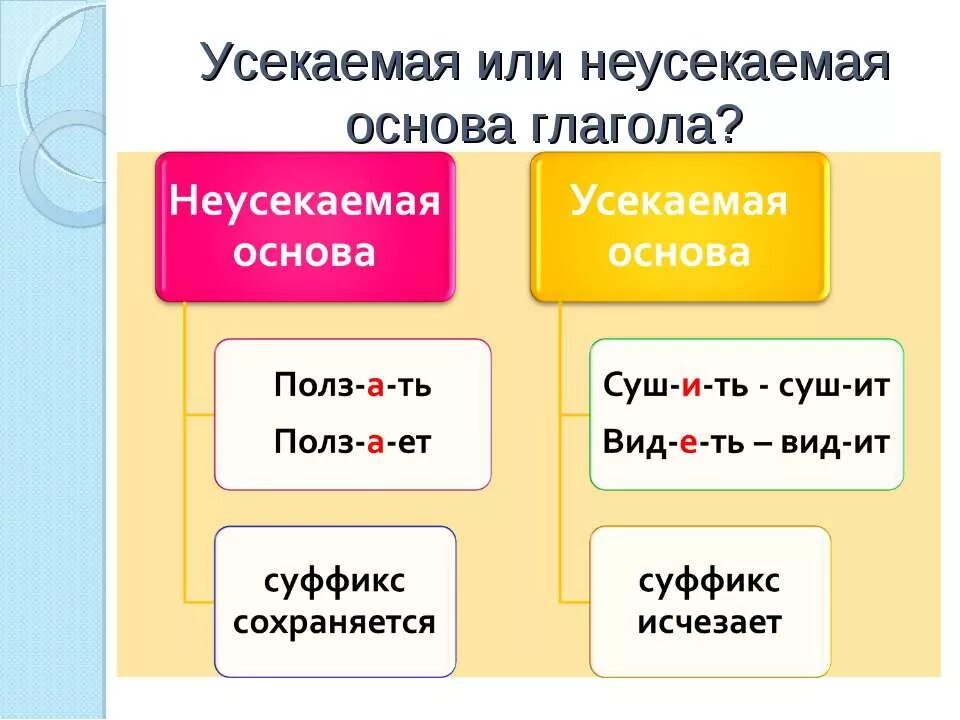 Усекаемая или неусекаемая основа глагола?

Неусекаемая основа

Полз-а-ть
Полз-а-ет

суффикс сохраняется

Усекаемая основа

Суш-и-ть - суш-ит
Вид-е-ть – вид-ит

суффикс исчезает